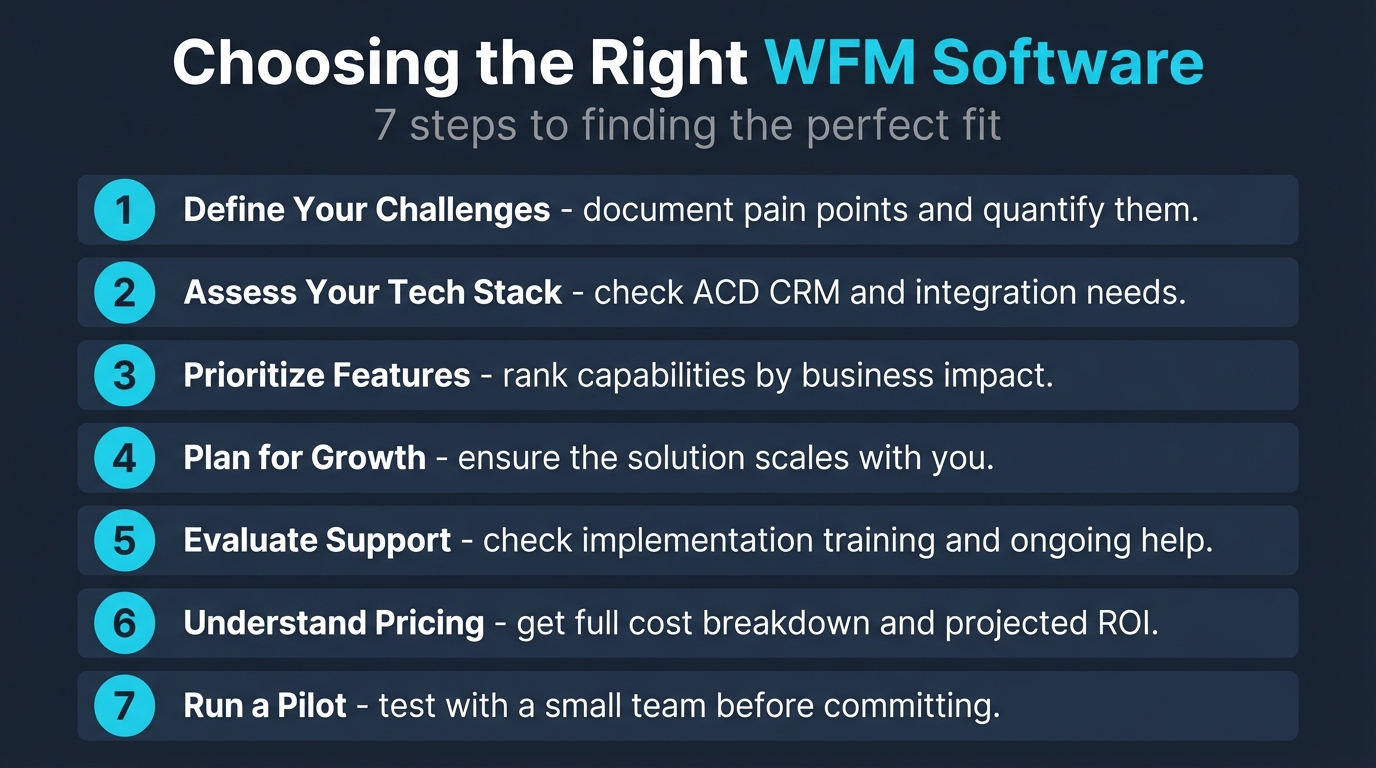 Choosing the Right WFM Software
7 steps to finding the perfect fit

1 Define Your Challenges - document pain points and quantify them.

2 Assess Your Tech Stack - check ACD CRM and integration needs.

3 Prioritize Features - rank capabilities by business impact.

4 Plan for Growth - ensure the solution scales with you.

5 Evaluate Support - check implementation training and ongoing help.

6 Understand Pricing - get full cost breakdown and projected ROI.

7 Run a Pilot - test with a small team before committing.